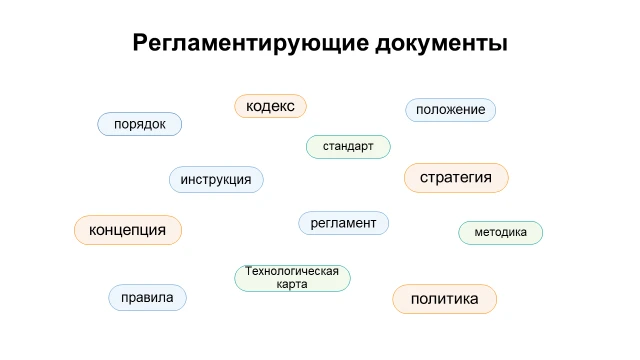 Регламентирующие документы

кодекс

положение

порядок

стандарт

инструкция

стратегия

концепция

регламент

методика

Технологическая карта

правила

политика